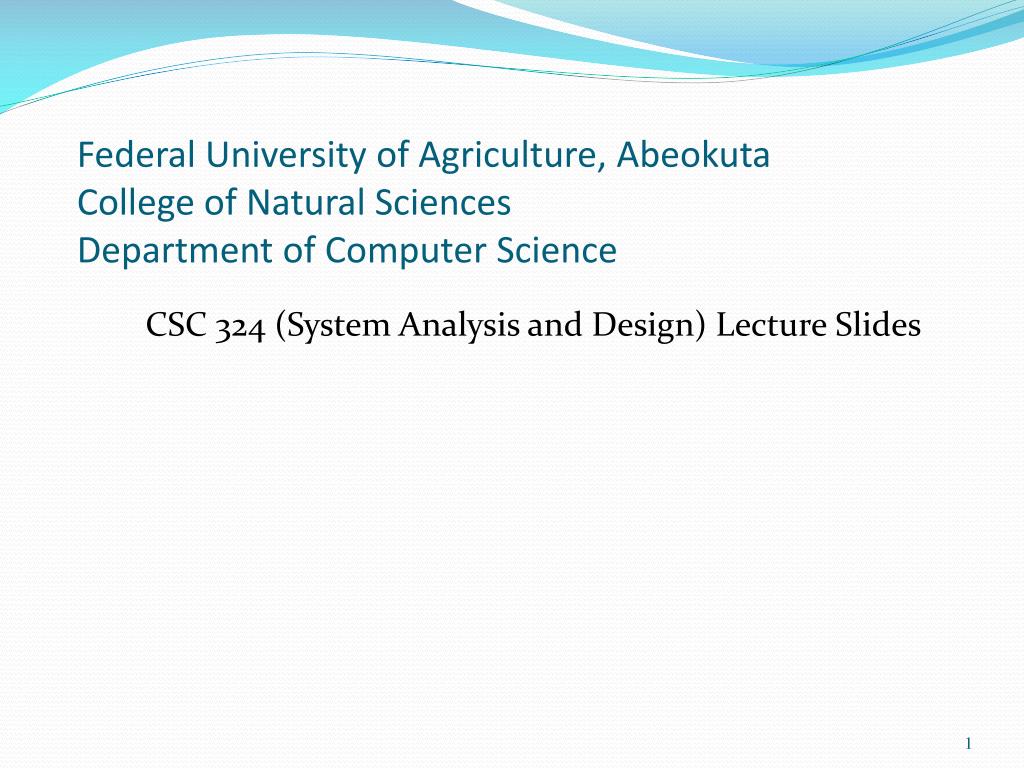 Federal University of Agriculture, Abeokuta
College of Natural Sciences
Department of Computer Science

CSC 324 (System Analysis and Design) Lecture Slides

1